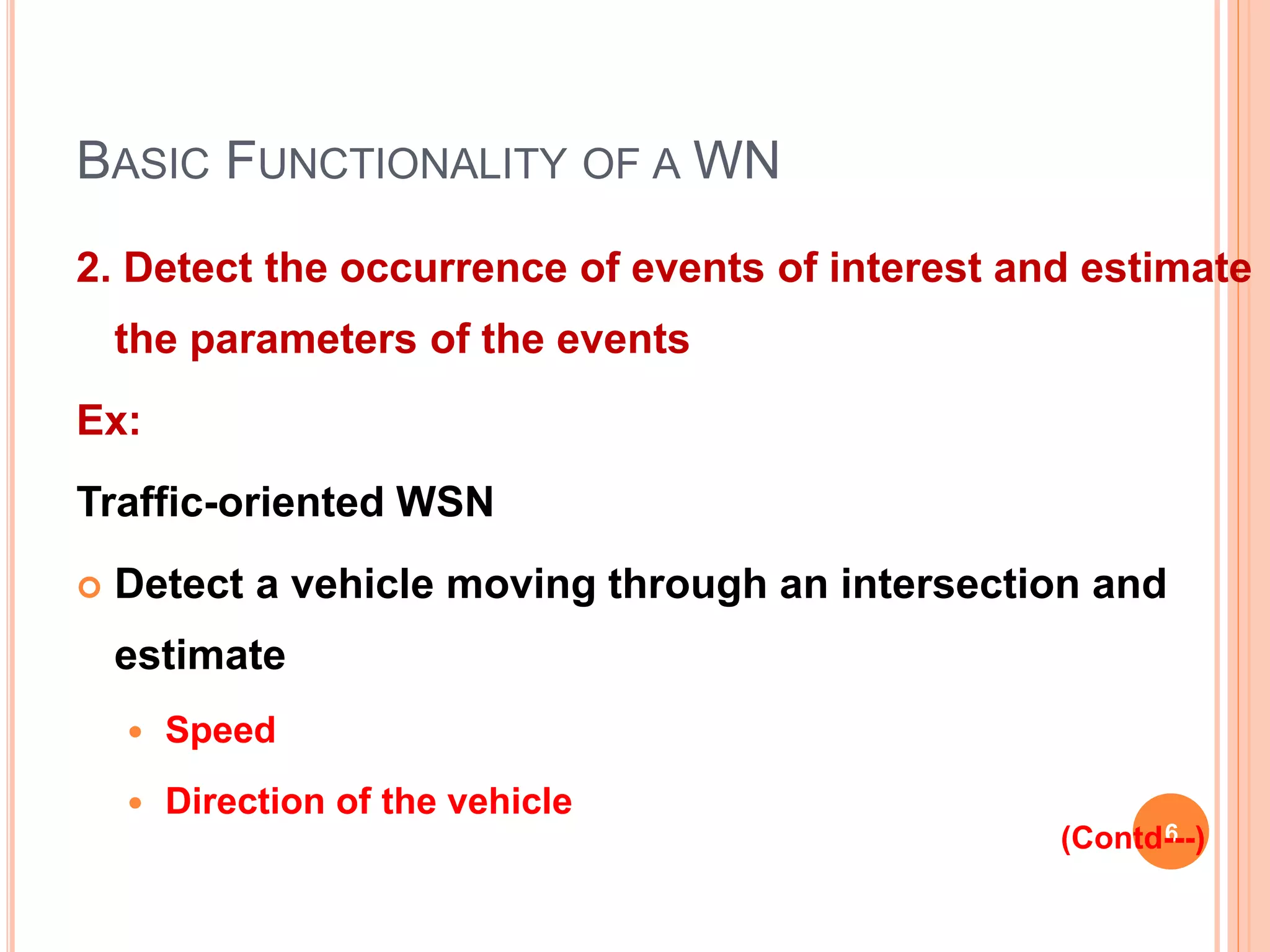 BASIC FUNCTIONALITY OF A WN

2. Detect the occurrence of events of interest and estimate the parameters of the events

Ex:

Traffic-oriented WSN

Detect a vehicle moving through an intersection and estimate

Speed

Direction of the vehicle

(Contd---)

6